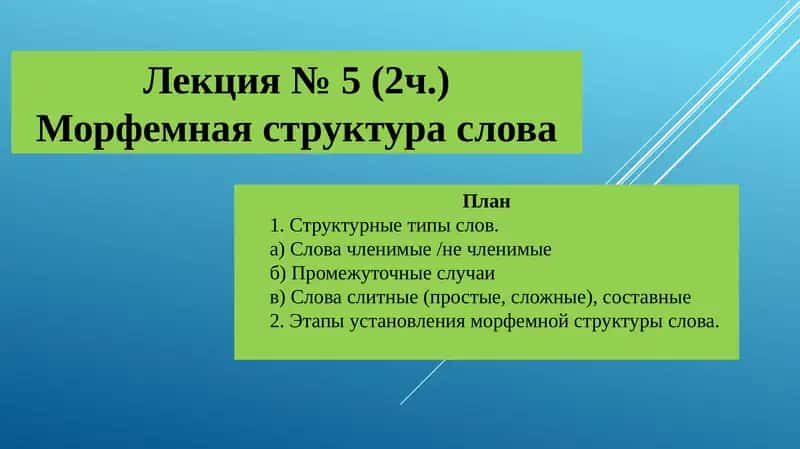 Лекция № 5 (2ч.)
Морфемная структура слова

План
1. Структурные типы слов.
а) Слова членимые /не членимые
б) Промежуточные случаи
в) Слова слитные (простые, сложные), составные
2. Этапы установления морфемной структуры слова.